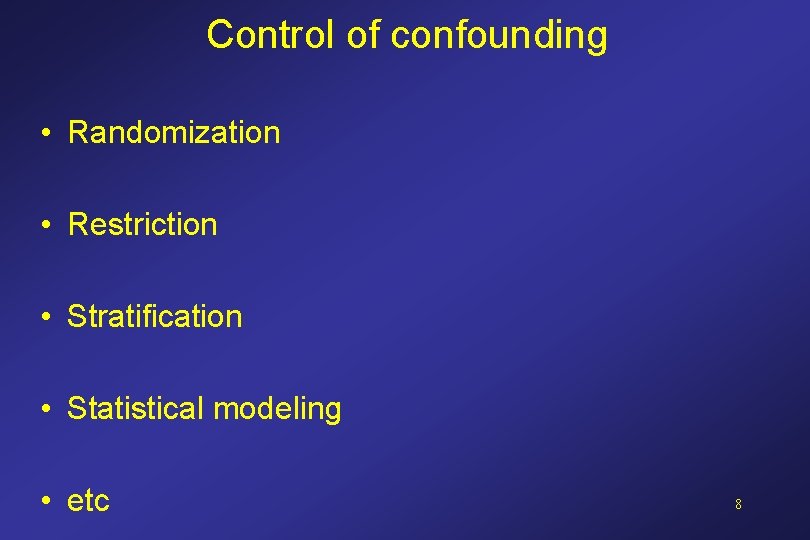 Control of confounding

• Randomization

• Restriction

• Stratification

• Statistical modeling

• etc

8